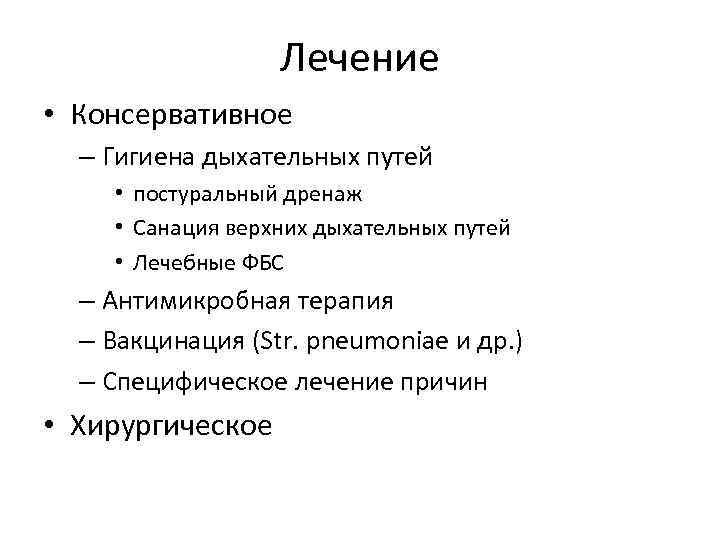 Лечение

• Консервативное
– Гигиена дыхательных путей
• постуральный дренаж
• Санация верхних дыхательных путей
• Лечебные ФБС
– Антимикробная терапия
– Вакцинация (Str. pneumoniae и др.)
– Специфическое лечение причин
• Хирургическое